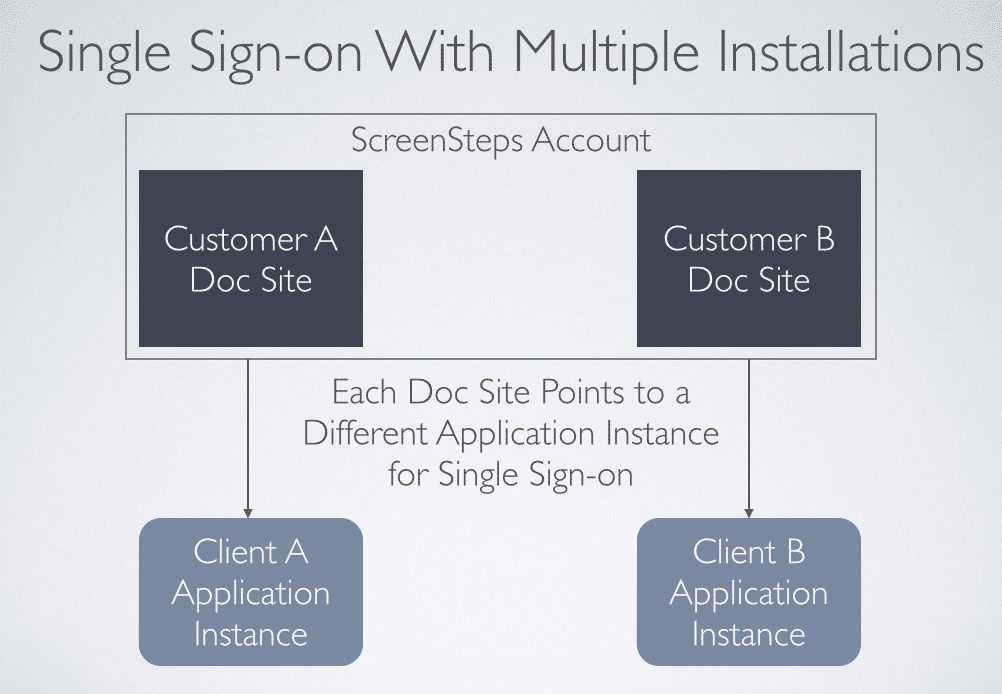 Single Sign-on With Multiple Installations

ScreenSteps Account

Customer A Doc Site

Customer B Doc Site

Each Doc Site Points to a Different Application Instance for Single Sign-on

Client A Application Instance

Client B Application Instance